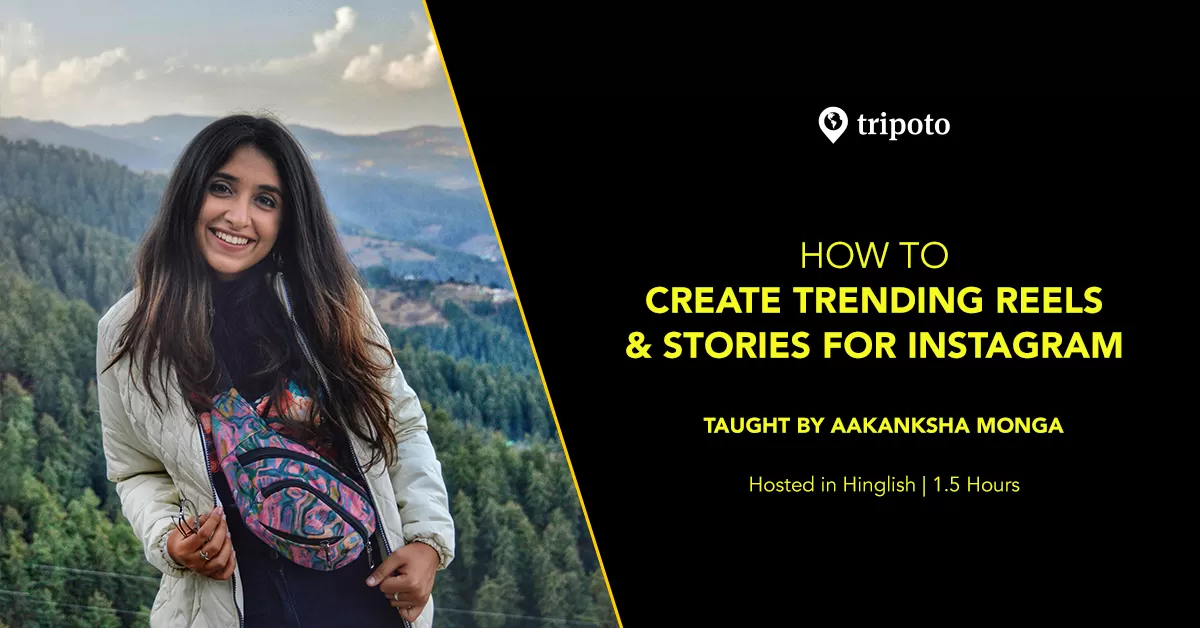 tripoto

HOW TO
CREATE TRENDING REELS
& STORIES FOR INSTAGRAM

TAUGHT BY AAKANKSHA MONGA

Hosted in Hinglish | 1.5 Hours